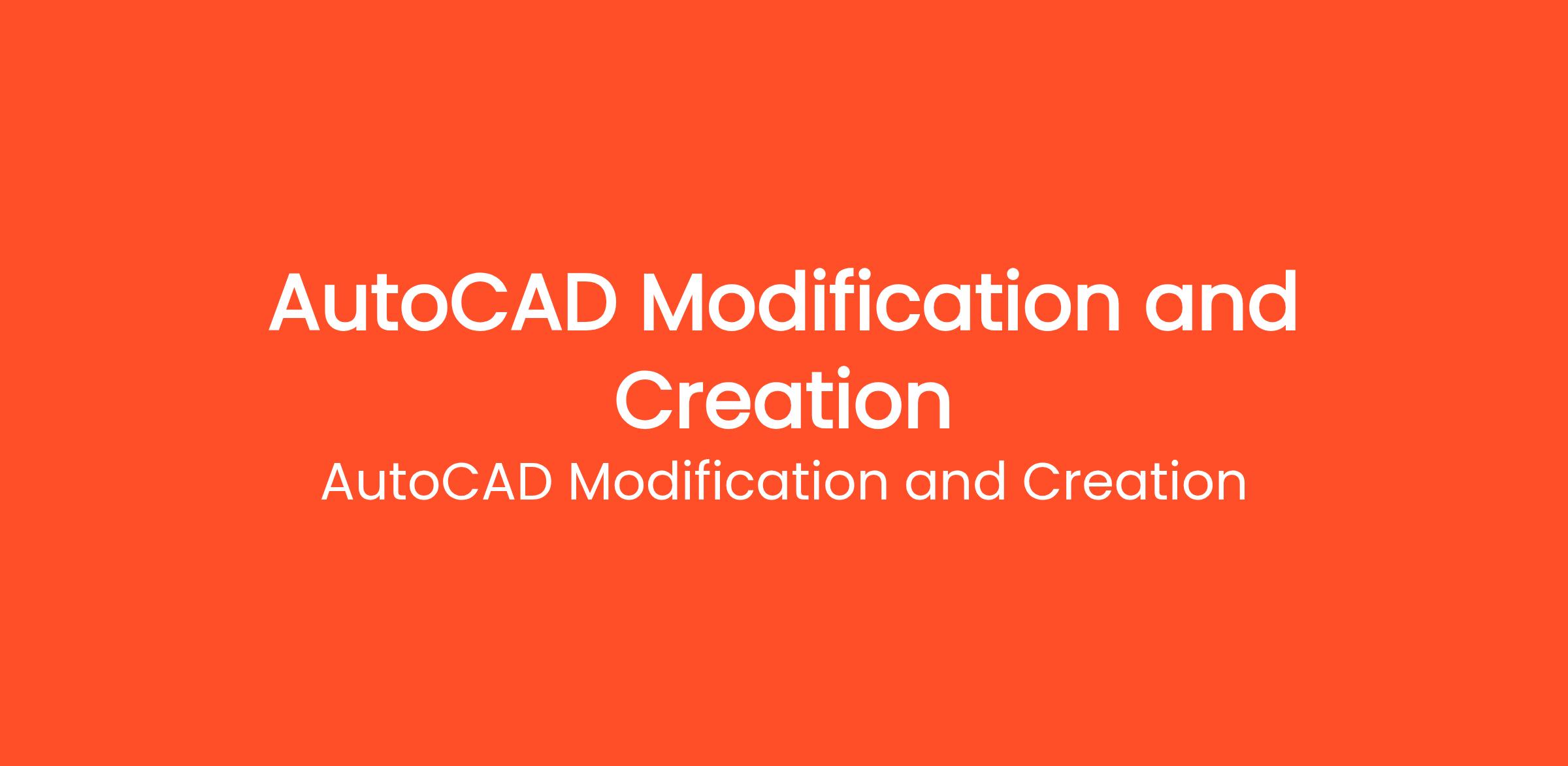 AutoCAD Modification and Creation

AutoCAD Modification and Creation